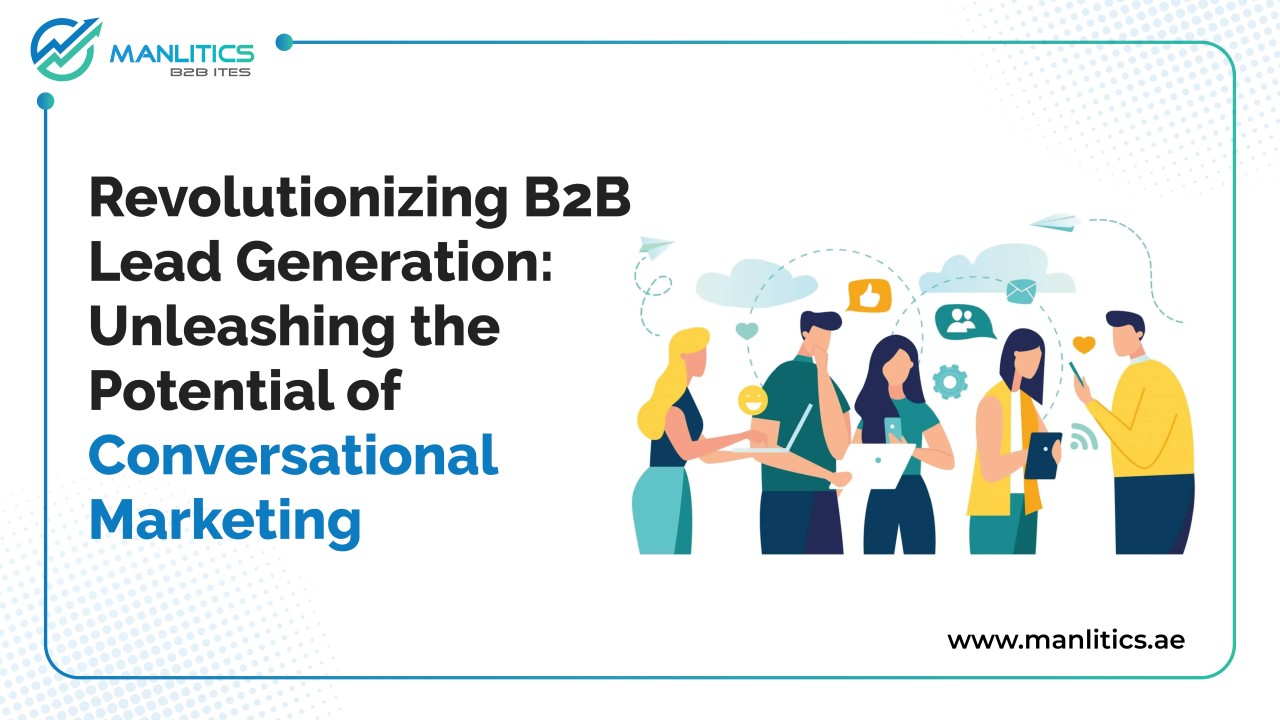 MANLITICS
B2B ITES

Revolutionizing B2B Lead Generation: Unleashing the Potential of Conversational Marketing

www.manlitics.ae